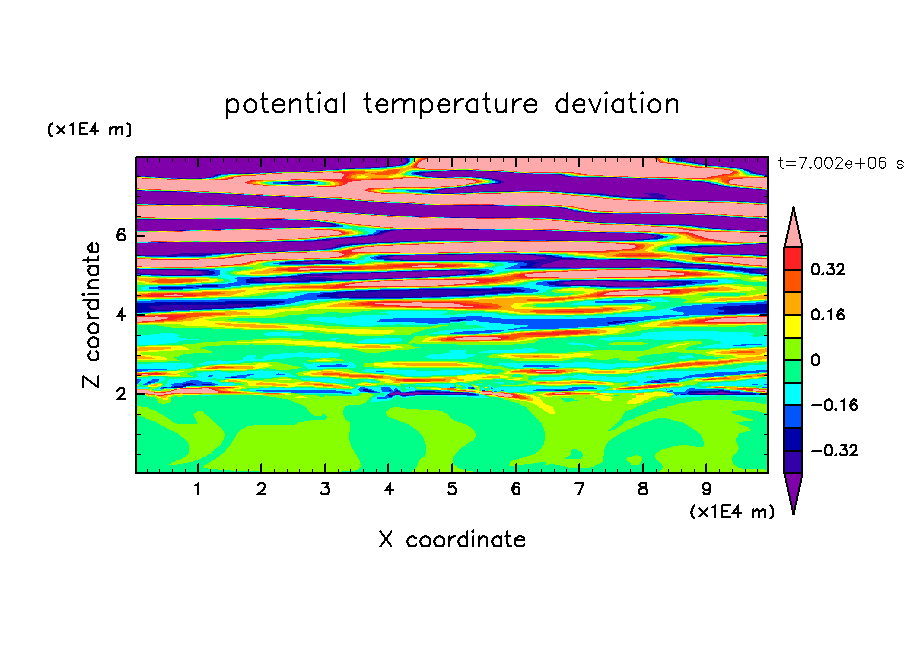 potential temperature deviation

(x1E4 m)

t=7.002e+06 s

Z coordinate

6
4
2

0.32
0.16
0
−0.16
−0.32

1 2 3 4 5 6 7 8 9

(x1E4 m)

X coordinate